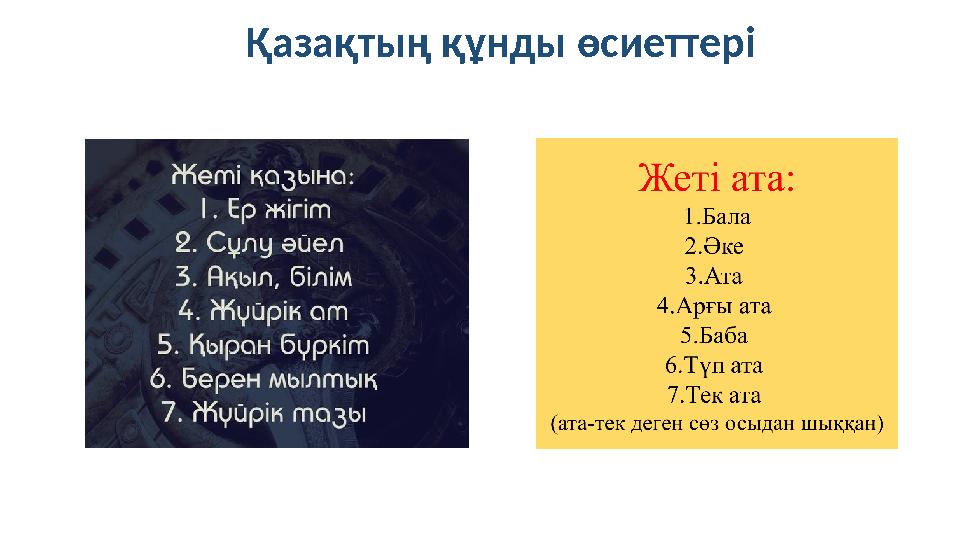 Қазақтың құнды өсиеттері

Жеті қазына:
1. Ер жігіт
2. Сұлу әйел
3. Ақыл, білім
4. Жүйрік ат
5. Қыран бүркіт
6. Берен мылтық
7. Жүйрік тазы

Жеті ата:
1.Бала
2.Әке
3.Ата
4.Арғы ата
5.Баба
6.Түп ата
7.Тек ата
(ата-тек деген сөз осыдан шыққан)